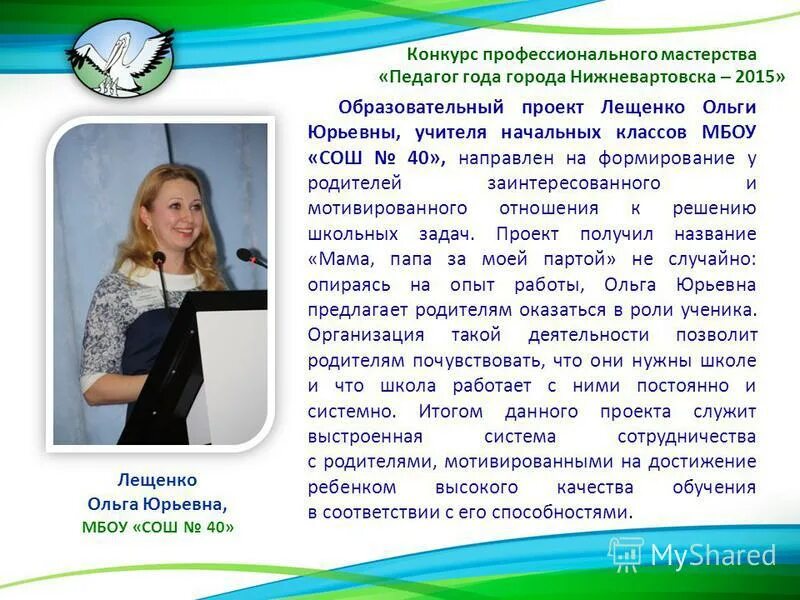 Конкурс профессионального мастерства
«Педагог года города Нижневартовска – 2015»

Образовательный проект Лещенко Ольги Юрьевны, учителя начальных классов МБОУ «СОШ № 40», направлен на формирование у родителей заинтересованного и мотивированного отношения к решению школьных задач. Проект получил название «Мама, папа за моей партой» не случайно: опираясь на опыт работы, Ольга Юрьевна предлагает родителям оказаться в роли ученика. Организация такой деятельности позволит родителям почувствовать, что они нужны школе и что школа работает с ними постоянно и системно. Итогом данного проекта служит выстроенная система сотрудничества с родителями, мотивированными на достижение ребенком высокого качества обучения в соответствии с его способностями.

Лещенко
Ольга Юрьевна,
МБОУ «СОШ № 40»

MyShared